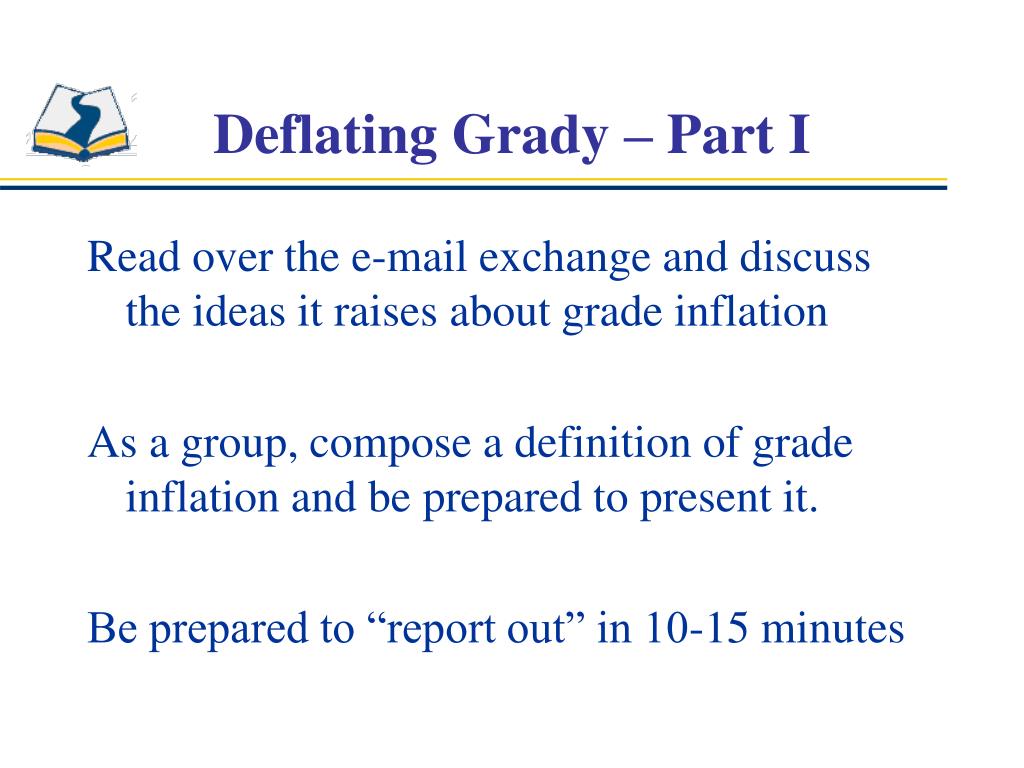 Deflating Grady – Part I

Read over the e-mail exchange and discuss the ideas it raises about grade inflation

As a group, compose a definition of grade inflation and be prepared to present it.

Be prepared to “report out” in 10-15 minutes